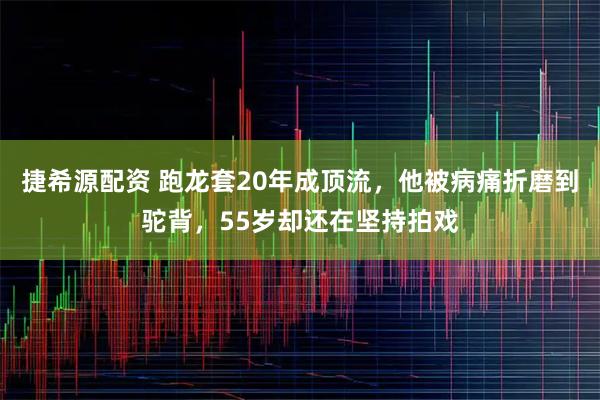 捷希源配资 跑龙套20年成顶流，他被病痛折磨到驼背，55岁却还在坚持拍戏